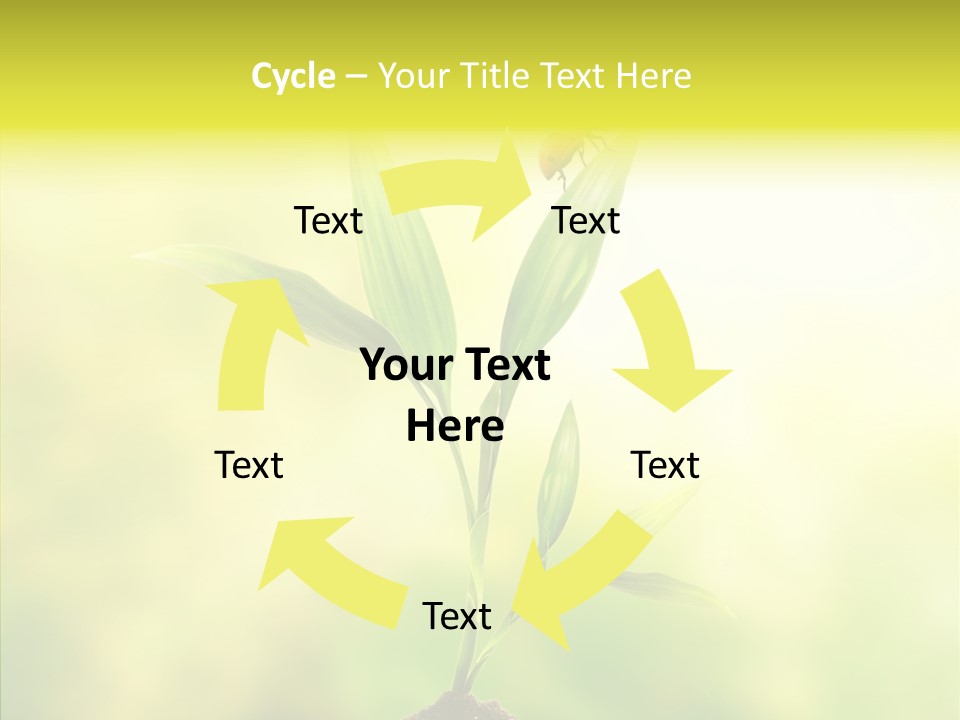 Cycle – Your Title Text Here

Text

Text

Your Text Here

Text

Text

Text